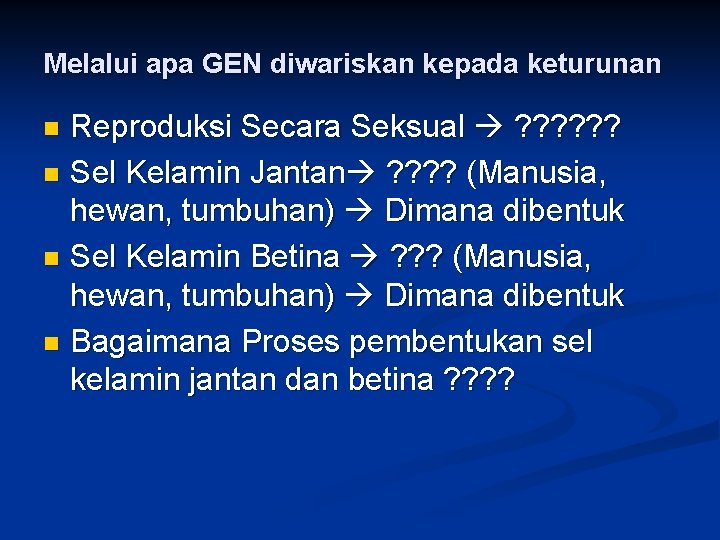 Melalui apa GEN diwariskan kepada keturunan

• Reproduksi Secara Seksual → ??????
• Sel Kelamin Jantan→ ???? (Manusia, hewan, tumbuhan) → Dimana dibentuk
• Sel Kelamin Betina → ??? (Manusia, hewan, tumbuhan) → Dimana dibentuk
• Bagaimana Proses pembentukan sel kelamin jantan dan betina ????